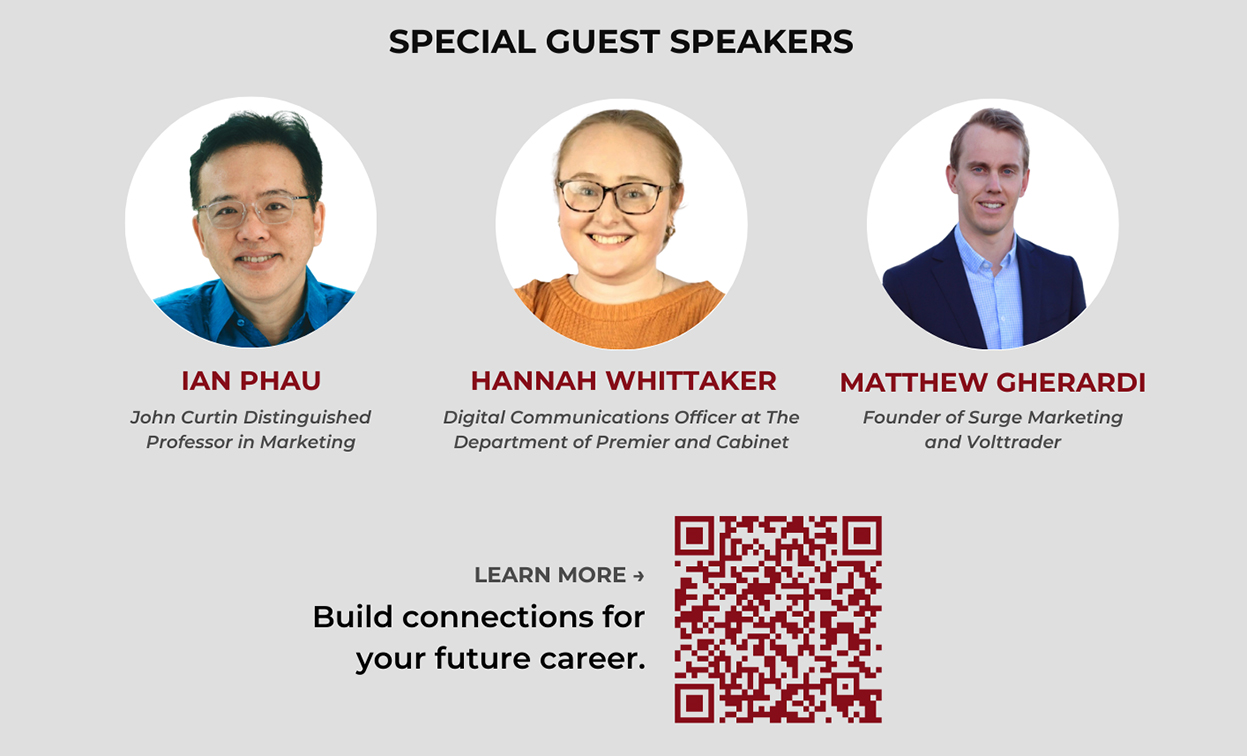 SPECIAL GUEST SPEAKERS

IAN PHAU
John Curtin Distinguished Professor in Marketing

HANNAH WHITTAKER
Digital Communications Officer at The Department of Premier and Cabinet

MATTHEW GHERARDI
Founder of Surge Marketing and Volttrader

LEARN MORE →
Build connections for your future career.